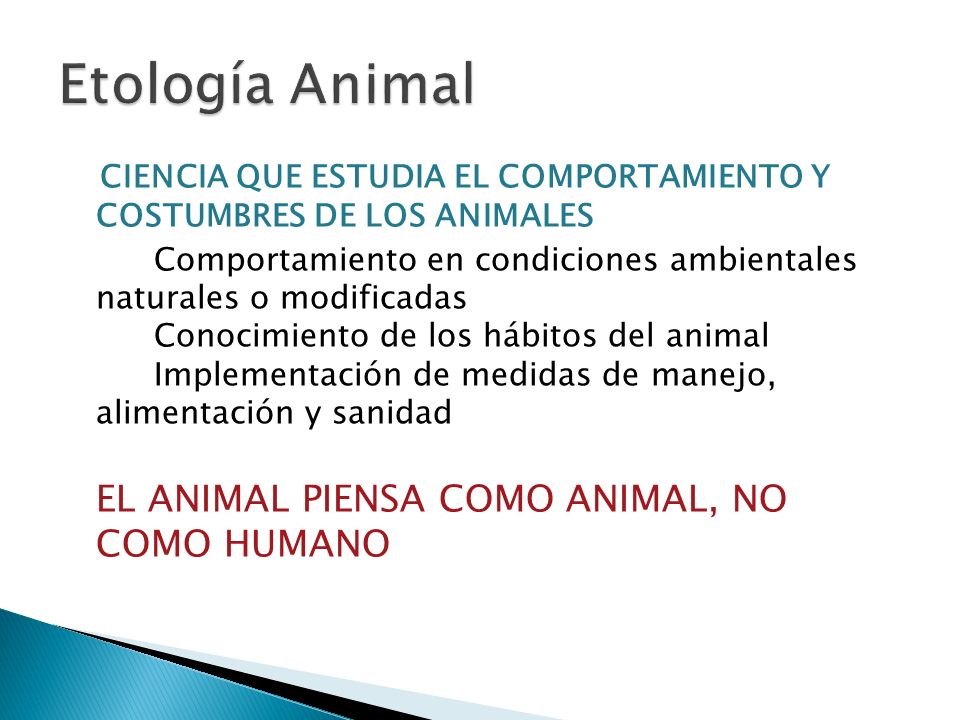 Etología Animal

CIENCIA QUE ESTUDIA EL COMPORTAMIENTO Y COSTUMBRES DE LOS ANIMALES

Comportamiento en condiciones ambientales naturales o modificadas

Conocimiento de los hábitos del animal

Implementación de medidas de manejo, alimentación y sanidad

EL ANIMAL PIENSA COMO ANIMAL, NO COMO HUMANO